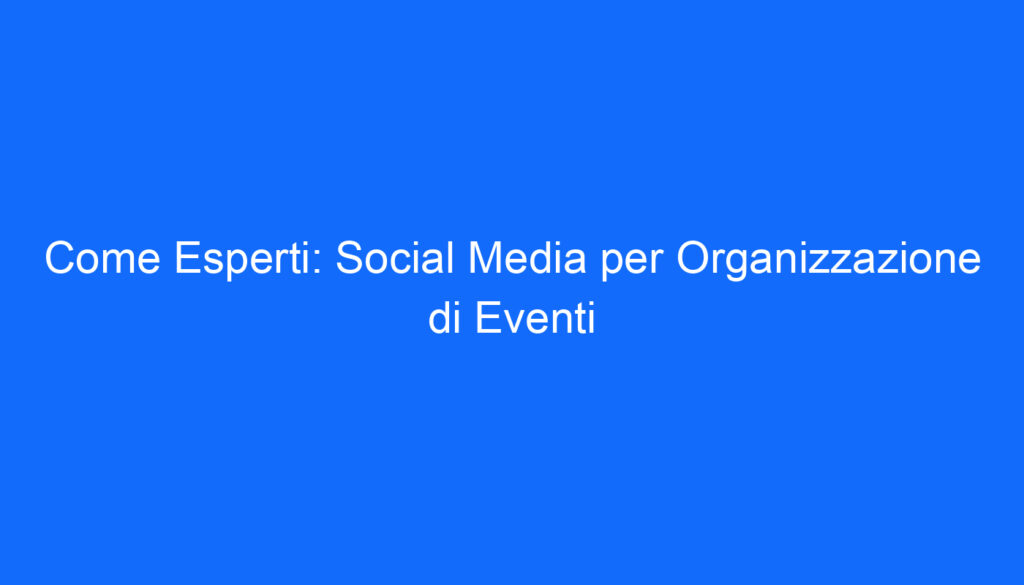 Come Esperti: Social Media per Organizzazione di Eventi